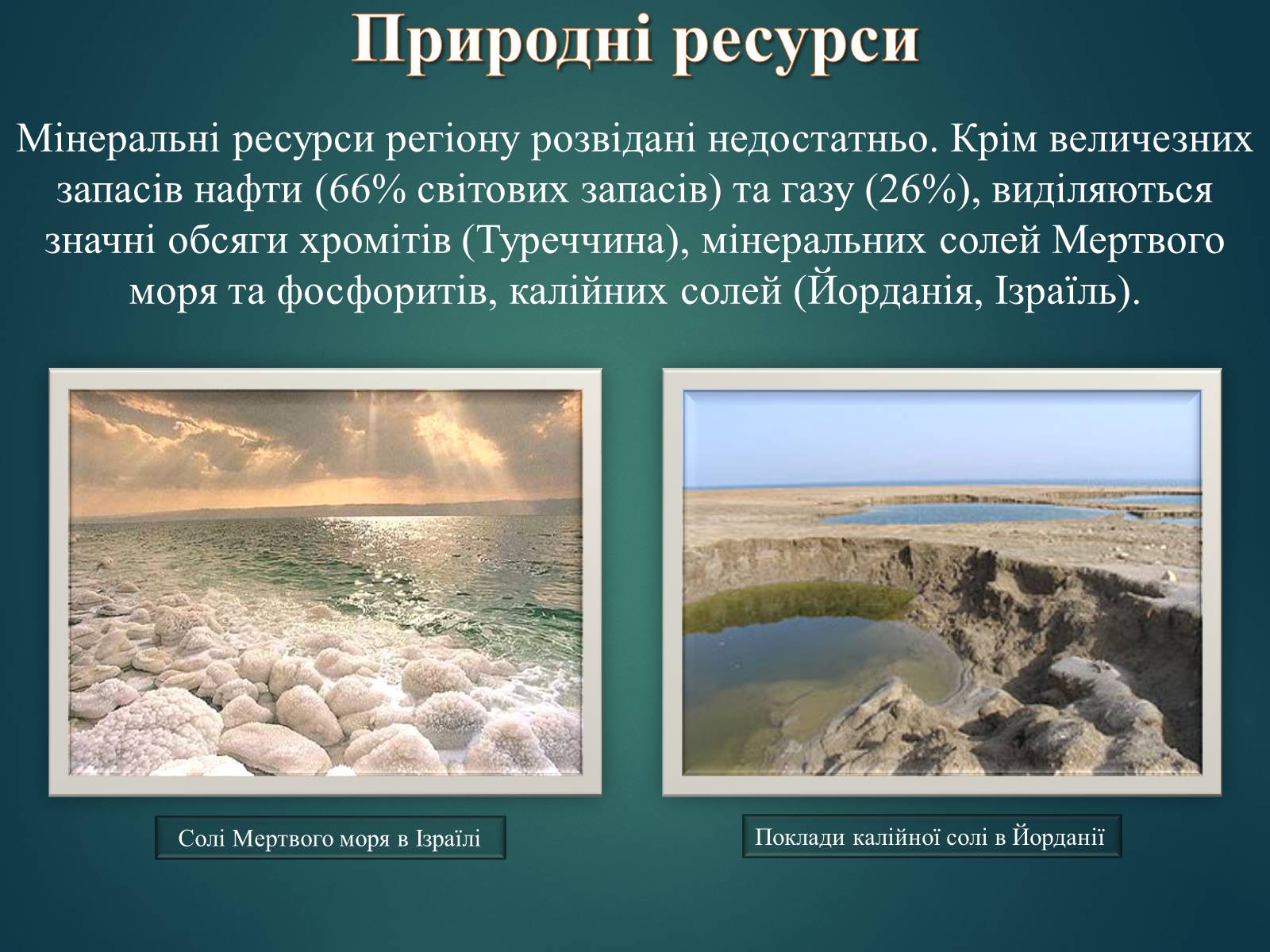 Природні ресурси

Мінеральні ресурси регіону розвідані недостатньо. Крім величезних запасів нафти (66% світових запасів) та газу (26%), виділяються значні обсяги хромітів (Туреччина), мінеральних солей Мертвого моря та фосфоритів, калійних солей (Йорданія, Ізраїль).

Солі Мертвого моря в Ізраїлі

Поклади калійної солі в Йорданії